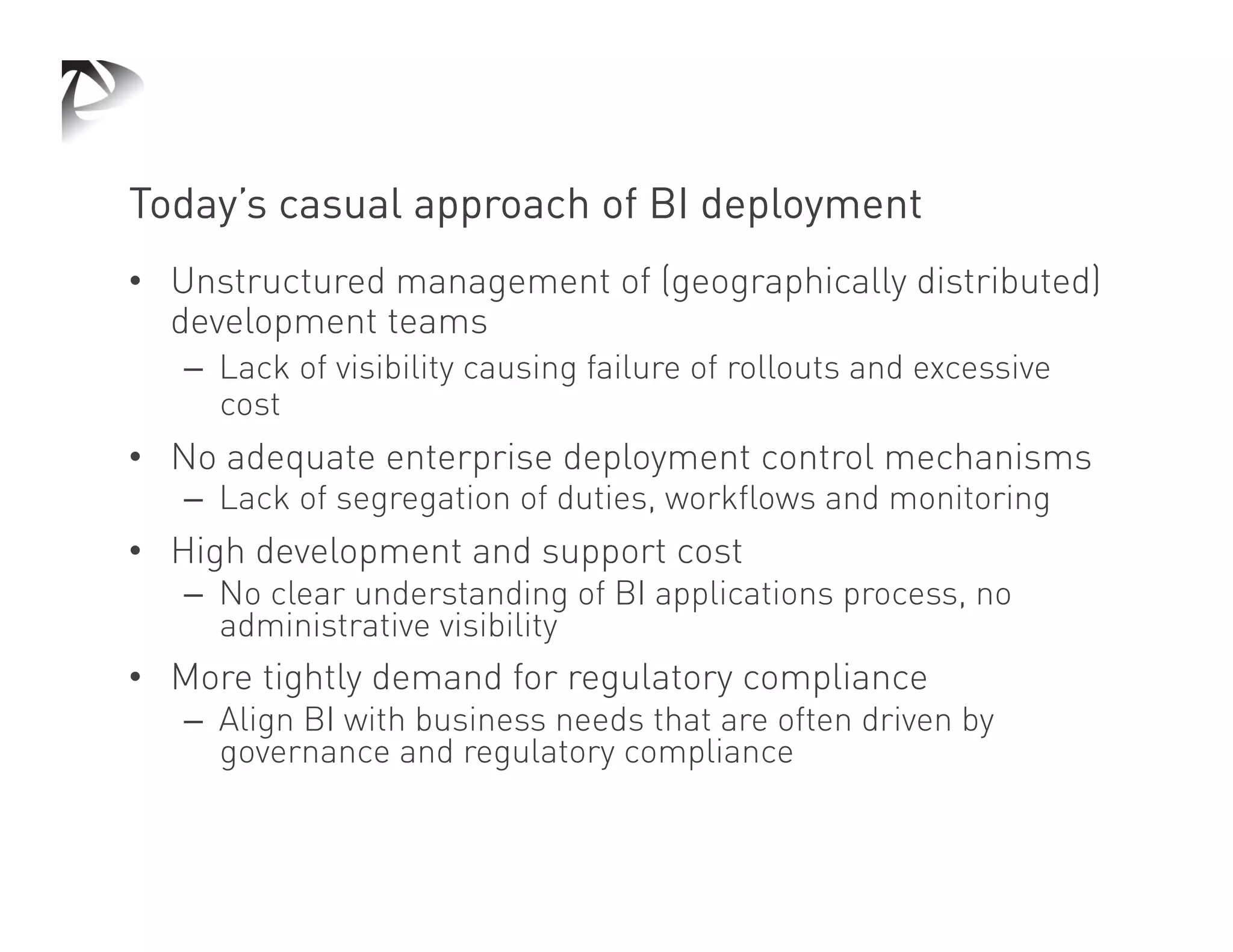 Today's casual approach of BI deployment

• Unstructured management of (geographically distributed) development teams
  – Lack of visibility causing failure of rollouts and excessive cost
• No adequate enterprise deployment control mechanisms
  – Lack of segregation of duties, workflows and monitoring
• High development and support cost
  – No clear understanding of BI applications process, no administrative visibility
• More tightly demand for regulatory compliance
  – Align BI with business needs that are often driven by governance and regulatory compliance